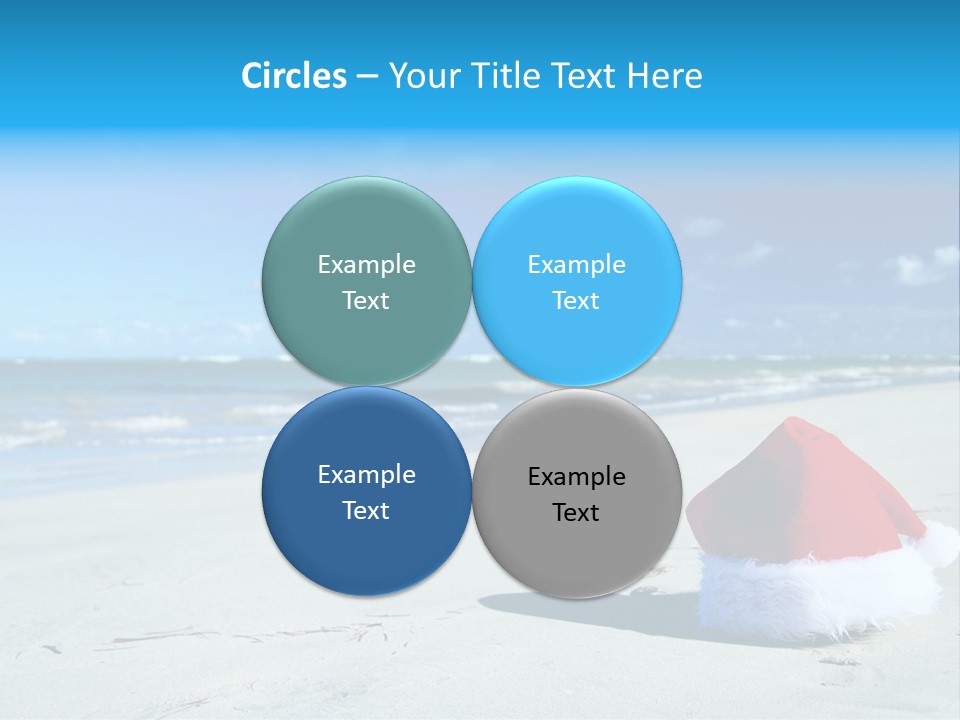 Circles – Your Title Text Here

Example Text

Example Text

Example Text

Example Text